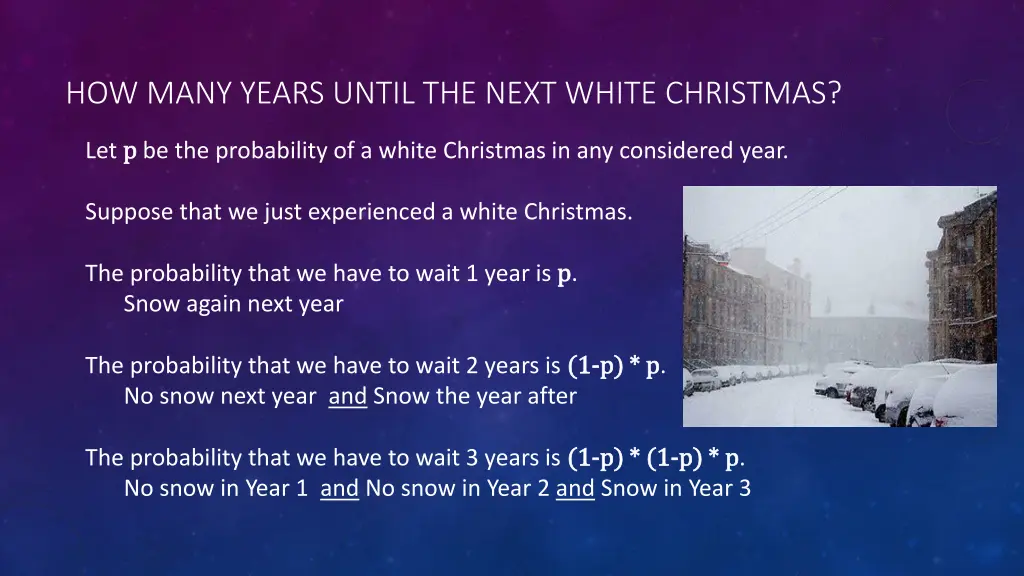 HOW MANY YEARS UNTIL THE NEXT WHITE CHRISTMAS?

Let $p$ be the probability of a white Christmas in any considered year.

Suppose that we just experienced a white Christmas.

The probability that we have to wait 1 year is $p$.
Snow again next year

The probability that we have to wait 2 years is $(1-p) * p$.
No snow next year and Snow the year after

The probability that we have to wait 3 years is $(1-p) * (1-p) * p$.
No snow in Year 1 and No snow in Year 2 and Snow in Year 3